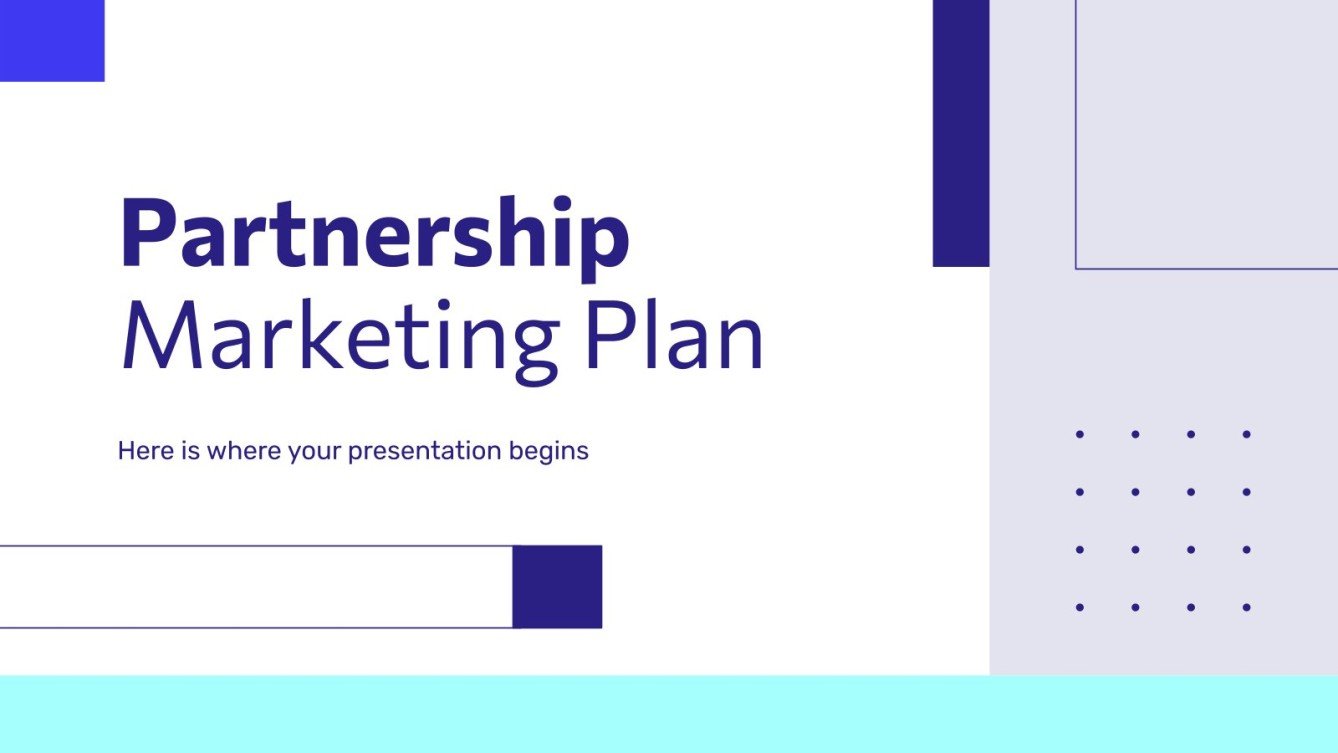 Partnership
Marketing Plan

Here is where your presentation begins